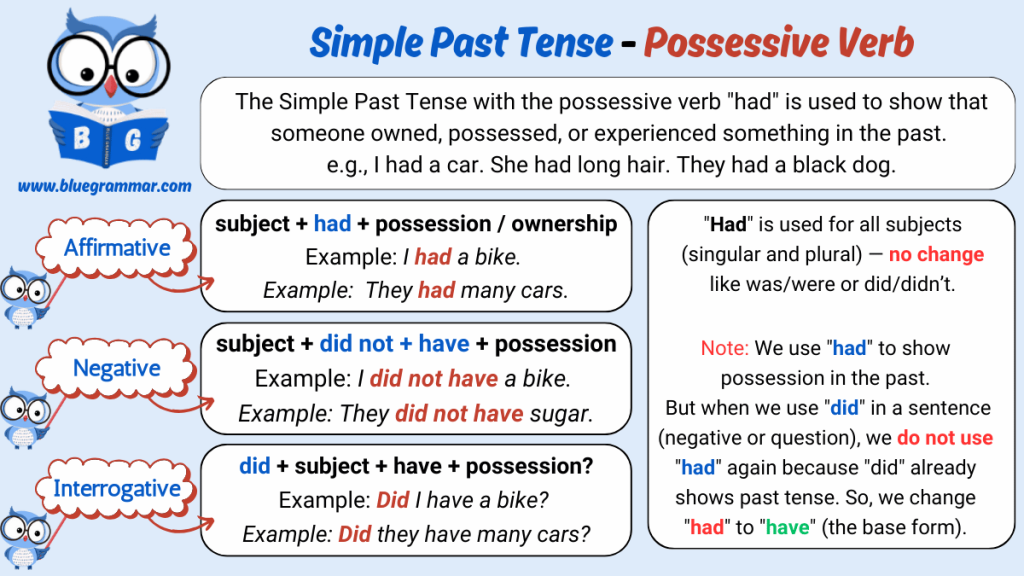 B G

www.bluegrammar.com

Simple Past Tense - Possessive Verb

The Simple Past Tense with the possessive verb "had" is used to show that someone owned, possessed, or experienced something in the past. e.g., I had a car. She had long hair. They had a black dog.

Affirmative

subject + had + possession / ownership
Example: I had a bike.
Example: They had many cars.

Negative

subject + did not + have + possession
Example: I did not have a bike.
Example: They did not have sugar.

Interrogative

did + subject + have + possession?
Example: Did I have a bike?
Example: Did they have many cars?

"Had" is used for all subjects (singular and plural) — no change like was/were or did/didn't.

Note: We use "had" to show possession in the past. But when we use "did" in a sentence (negative or question), we do not use "had" again because "did" already shows past tense. So, we change "had" to "have" (the base form).